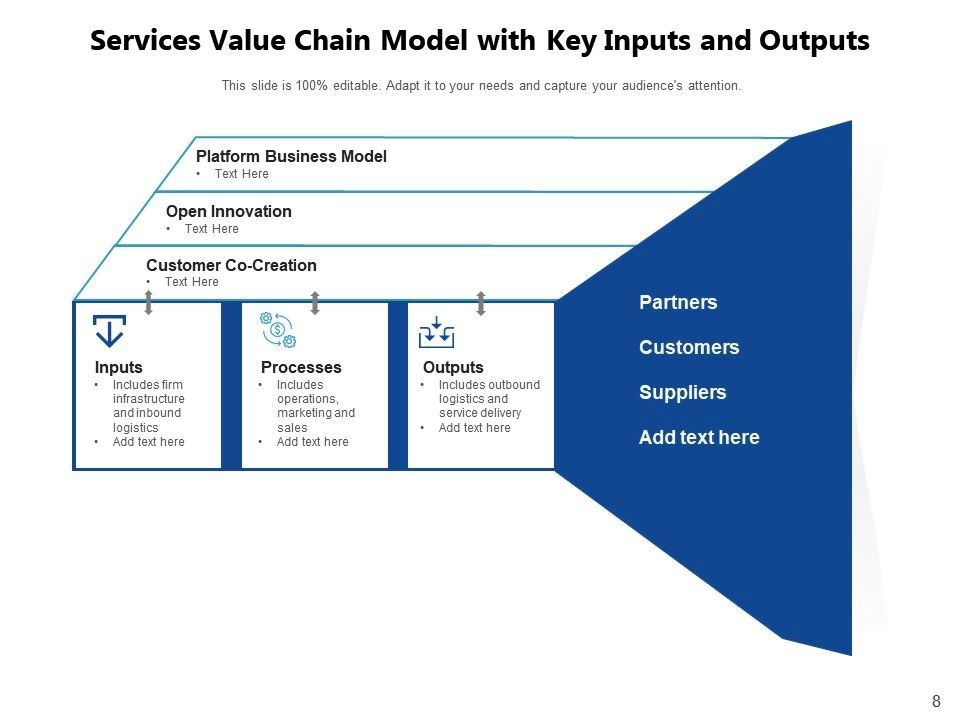 Services Value Chain Model with Key Inputs and Outputs

This slide is 100% editable. Adapt it to your needs and capture your audience's attention.

Platform Business Model
• Text Here

Open Innovation
• Text Here

Customer Co-Creation
• Text Here

Inputs
• Includes firm infrastructure and inbound logistics
• Add text here

Processes
• Includes operations, marketing and sales
• Add text here

Outputs
• Includes outbound logistics and service delivery
• Add text here

Partners

Customers

Suppliers

Add text here

8